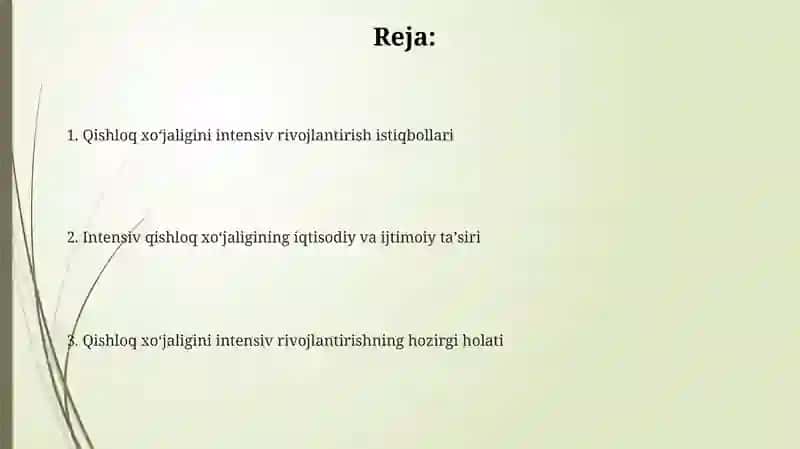 Reja:

1. Qishloq xo‘jaligini intensiv rivojlantirish istiqbollari

2. Intensiv qishloq xo‘jaligining iqtisodiy va ijtimoiy ta’siri

3. Qishloq xo‘jaligini intensiv rivojlantirishning hozirgi holati